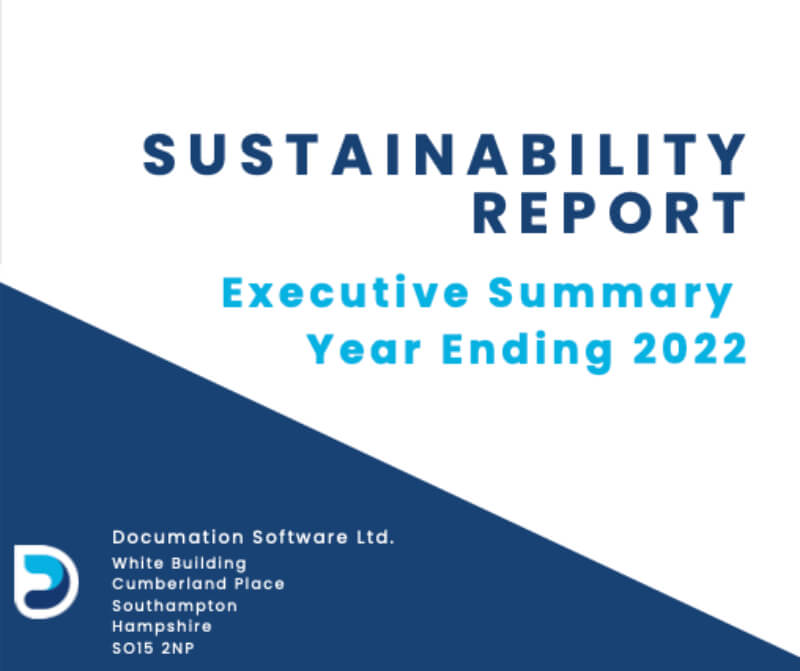 SUSTAINABILITY REPORT

Executive Summary
Year Ending 2022

Documation Software Ltd.
White Building
Cumberland Place
Southampton
Hampshire
SO15 2NP